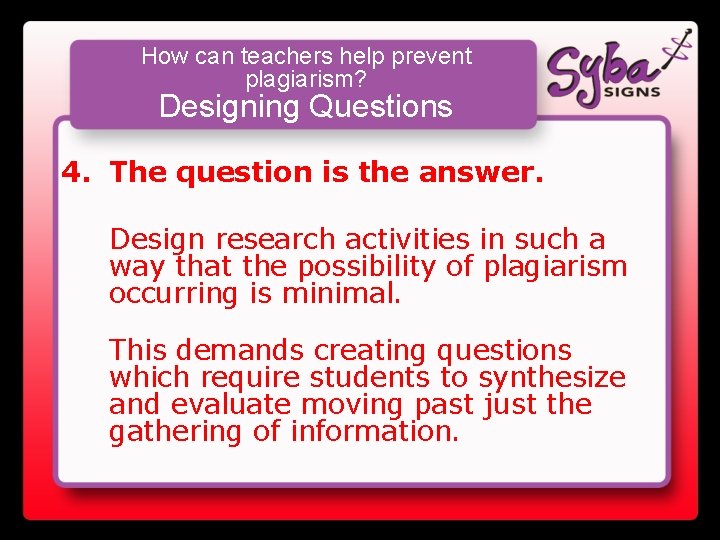 How can teachers help prevent plagiarism?
Designing Questions

Syba SIGNS

4. The question is the answer.

Design research activities in such a way that the possibility of plagiarism occurring is minimal.

This demands creating questions which require students to synthesize and evaluate moving past just the gathering of information.